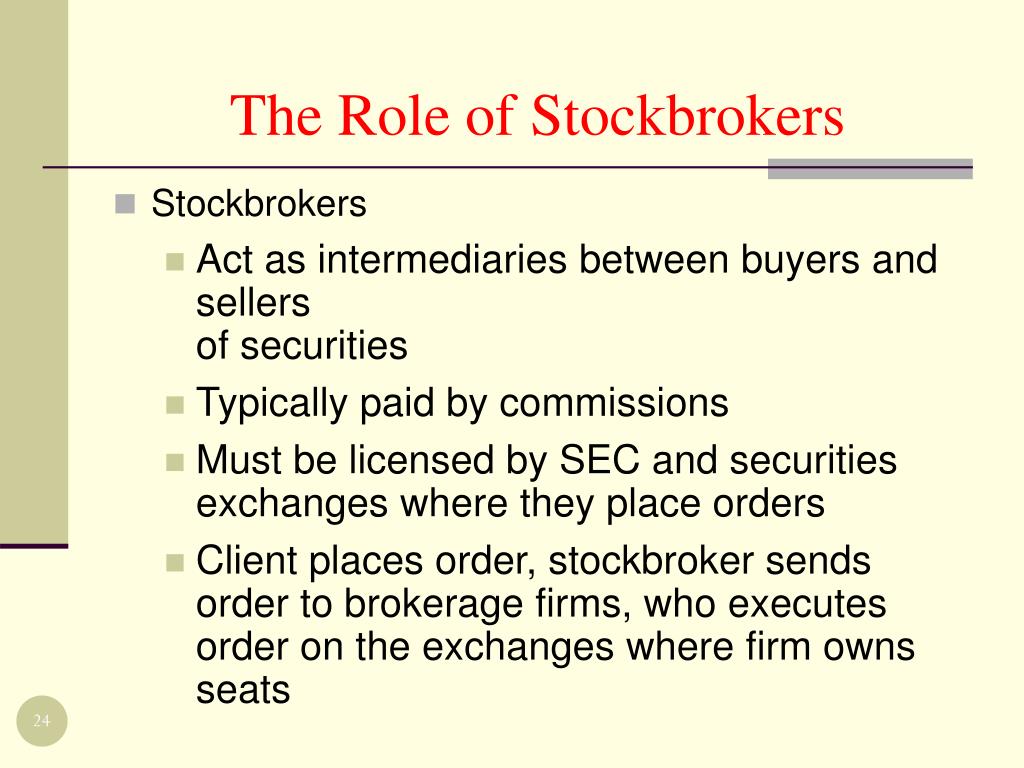 The Role of Stockbrokers

Stockbrokers

Act as intermediaries between buyers and sellers of securities

Typically paid by commissions

Must be licensed by SEC and securities exchanges where they place orders

Client places order, stockbroker sends order to brokerage firms, who executes order on the exchanges where firm owns seats

24